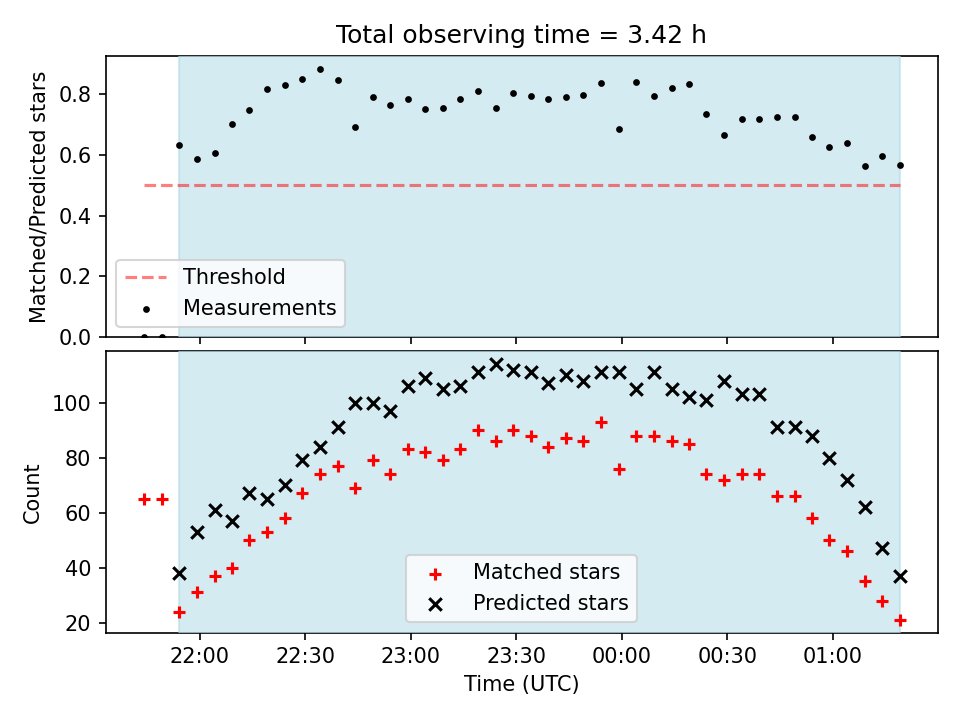 Total observing time = 3.42 h

Matched/Predicted stars

0.8
0.6
0.4
0.2
0.0

Threshold
Measurements

Count

100
80
60
40
20

Matched stars
Predicted stars

22:00
22:30
23:00
23:30
00:00
00:30
01:00

Time (UTC)